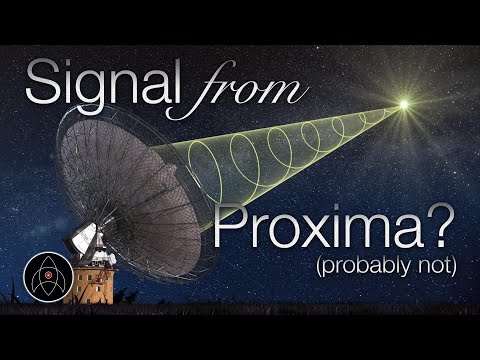 Signal from

Proxima?
(probably not)